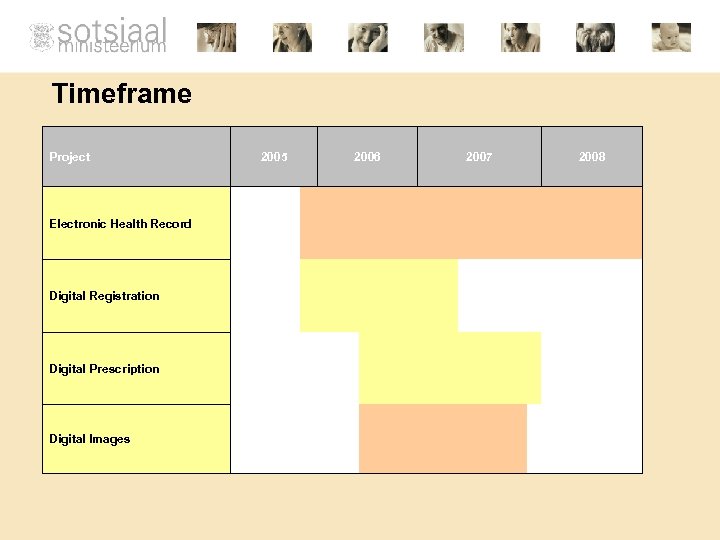 sotsiaal ministeerium

Timeframe

| Project | 2005 | 2006 | 2007 | 2008 |
|---|---|---|---|---|
| Electronic Health Record | | | | |
| Digital Registration | | | | |
| Digital Prescription | | | | |
| Digital Images | | | | |